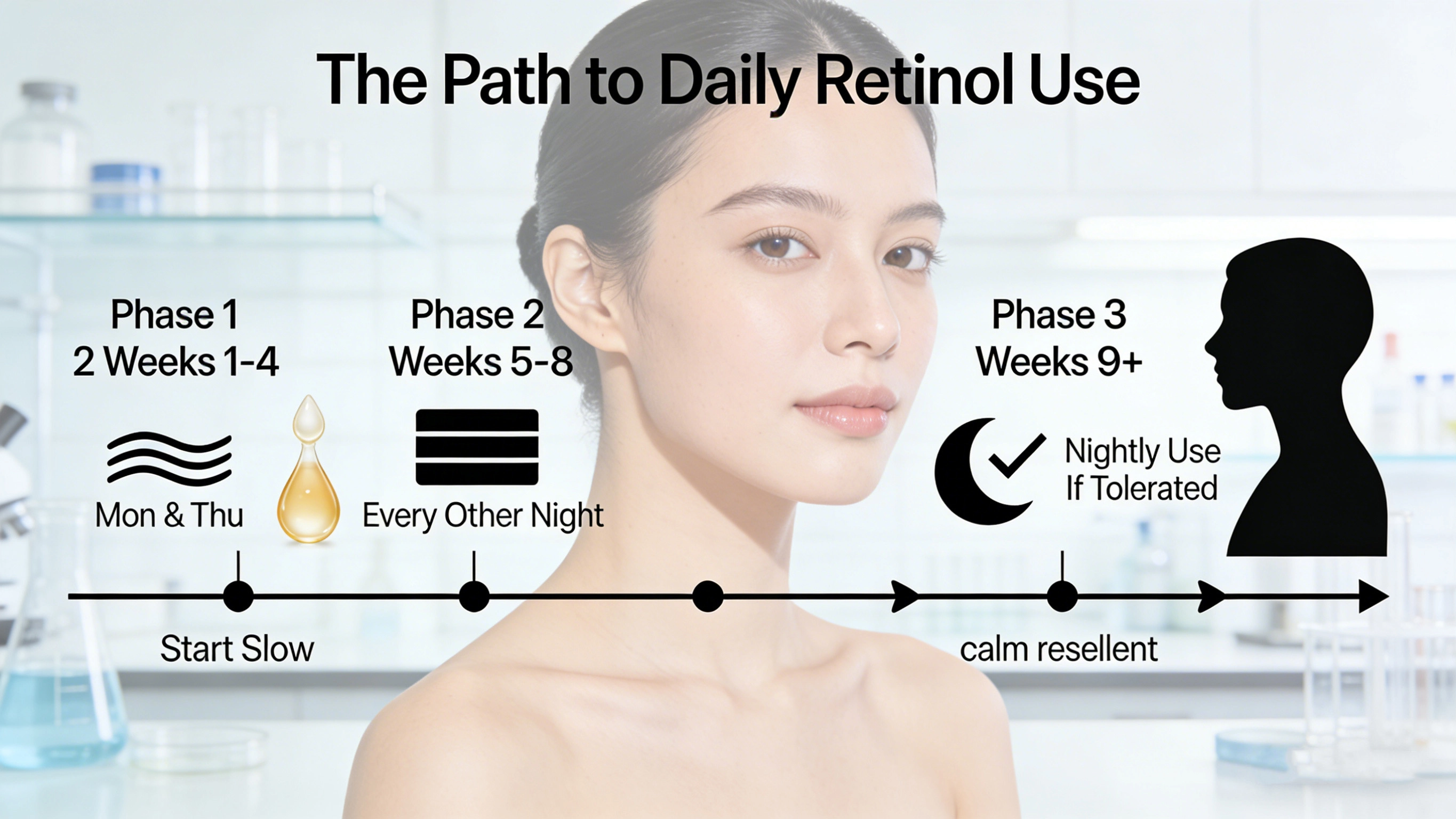 The Path to Daily Retinol Use

Phase 1
2 Weeks 1-4

Mon & Thu

Phase 2
Weeks 5-8

Every Other Night

Phase 3
Weeks 9+

Nightly Use
If Tolerated

Start Slow

calm resellent